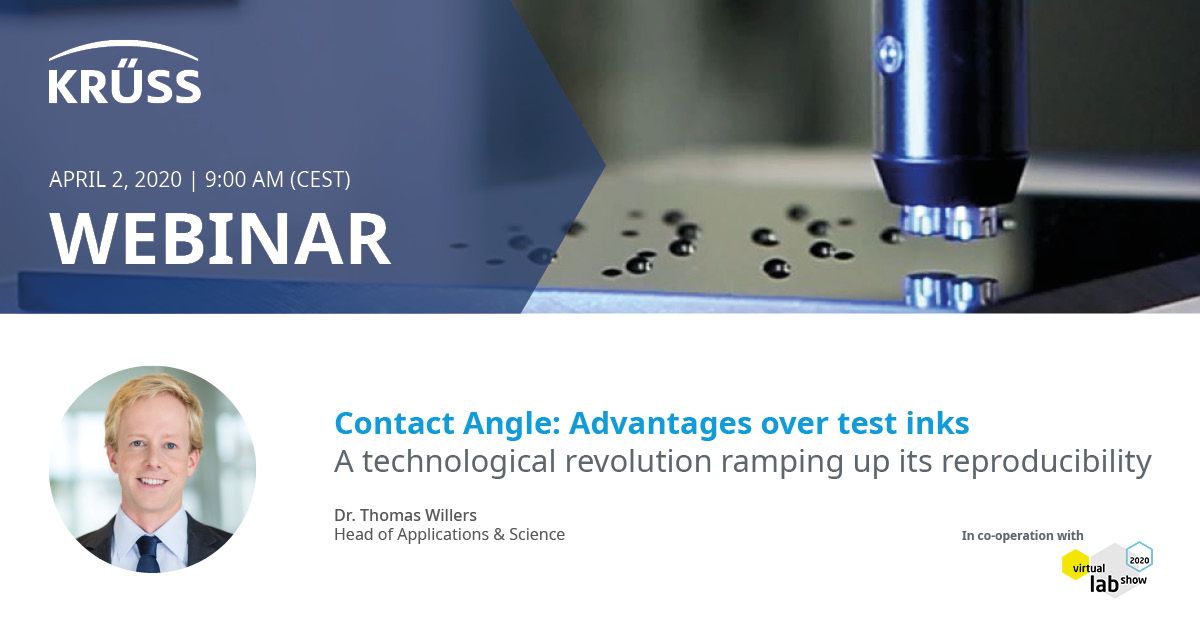 KRÜSS

APRIL 2, 2020 | 9:00 AM (CEST)
WEBINAR

Contact Angle: Advantages over test inks
A technological revolution ramping up its reproducibility

Dr. Thomas Willers
Head of Applications & Science

In co-operation with
virtual lab show 2020